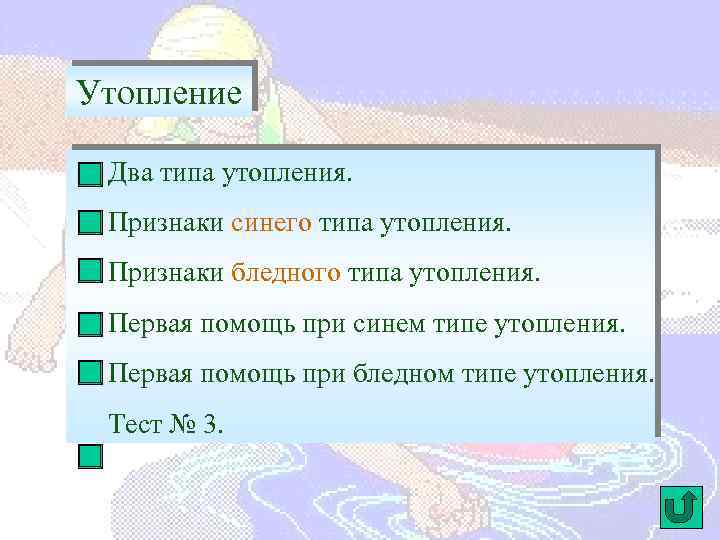 Утопление

Два типа утопления.

Признаки синего типа утопления.

Признаки бледного типа утопления.

Первая помощь при синем типе утопления.

Первая помощь при бледном типе утопления.

Тест № 3.